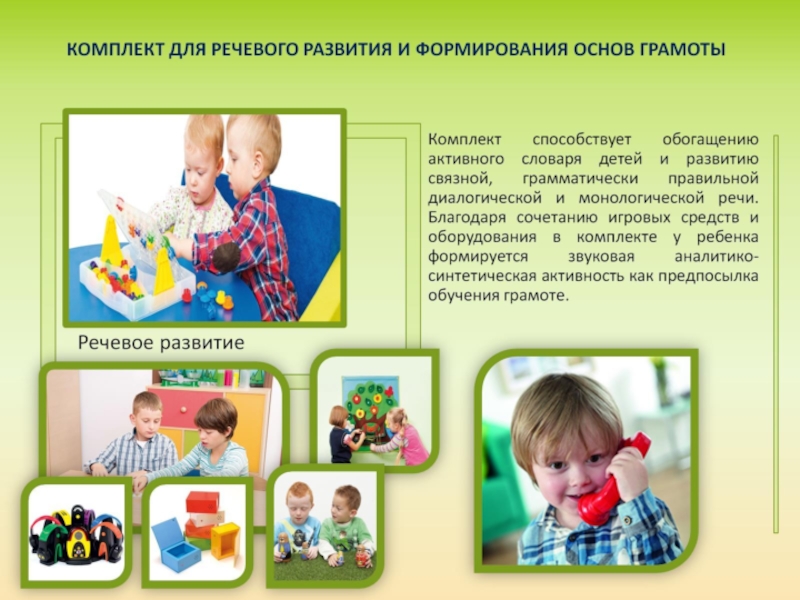 КОМПЛЕКТ ДЛЯ РЕЧЕВОГО РАЗВИТИЯ И ФОРМИРОВАНИЯ ОСНОВ ГРАМОТЫ

Комплект способствует обогащению активного словаря детей и развитию связной, грамматически правильной диалогической и монологической речи. Благодаря сочетанию игровых средств и оборудования в комплекте у ребенка формируется звуковая аналитико-синтетическая активность как предпосылка обучения грамоте.

Речевое развитие